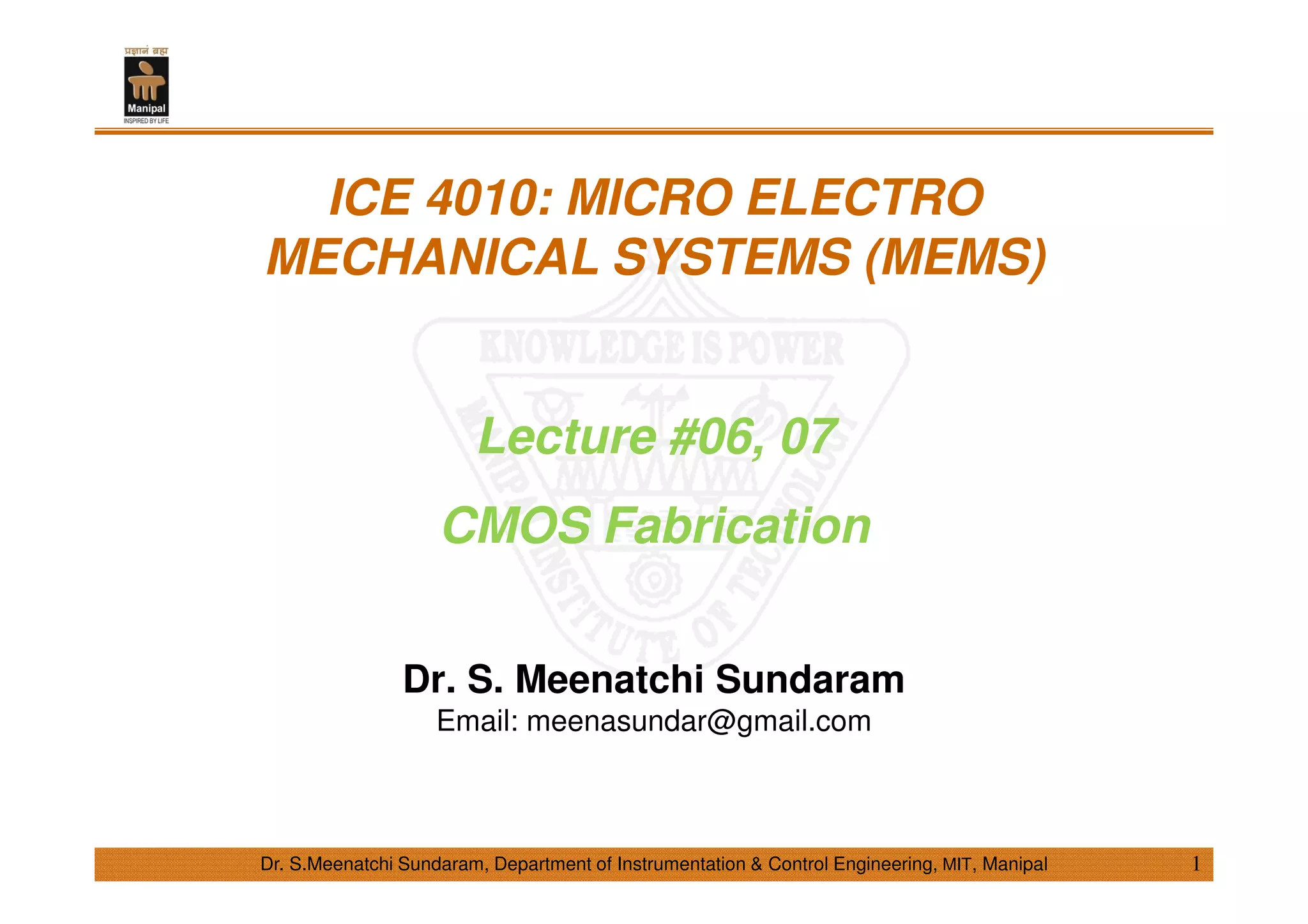 प्रज्ञानं ब्रह्म
Manipal
INSPIRED BY LIFE

ICE 4010: MICRO ELECTRO MECHANICAL SYSTEMS (MEMS)

KNOWLEDGE IS POWER
MANIPAL INSTITUTE OF TECHNOLOGY

Lecture #06, 07

CMOS Fabrication

Dr. S. Meenatchi Sundaram
Email: meenasundar@gmail.com

Dr. S.Meenatchi Sundaram, Department of Instrumentation & Control Engineering, MIT, Manipal 1